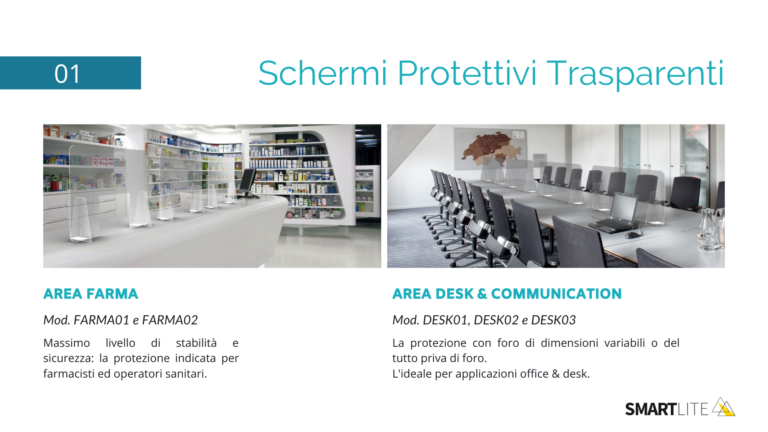 01

Schermi Protettivi Trasparenti

AREA FARMA

Mod. FARMA01 e FARMA02

Massimo livello di stabilità e sicurezza: la protezione indicata per farmacisti ed operatori sanitari.

AREA DESK & COMMUNICATION

Mod. DESK01, DESK02 e DESK03

La protezione con foro di dimensioni variabili o del tutto priva di foro.
L'ideale per applicazioni office & desk.

SMARTLITE